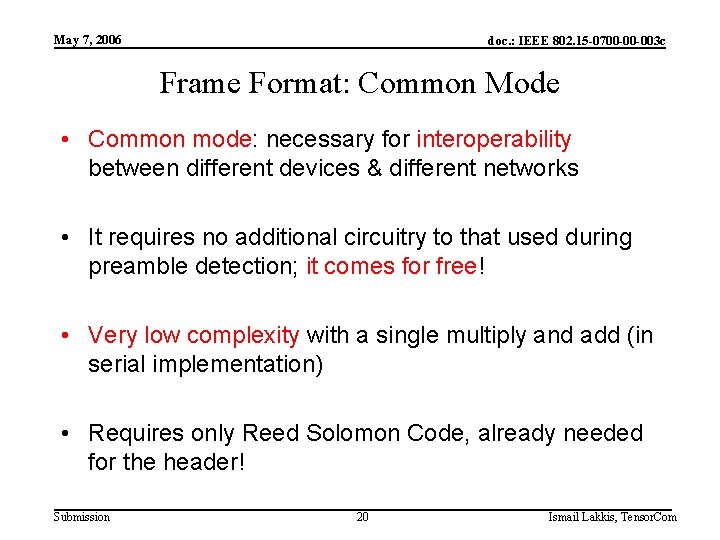 May 7, 2006

doc.: IEEE 802.15-0700-00-003c

Frame Format: Common Mode

• Common mode: necessary for interoperability between different devices & different networks

• It requires no additional circuitry to that used during preamble detection; it comes for free!

• Very low complexity with a single multiply and add (in serial implementation)

• Requires only Reed Solomon Code, already needed for the header!

Submission

20

Ismail Lakkis, TensorCom